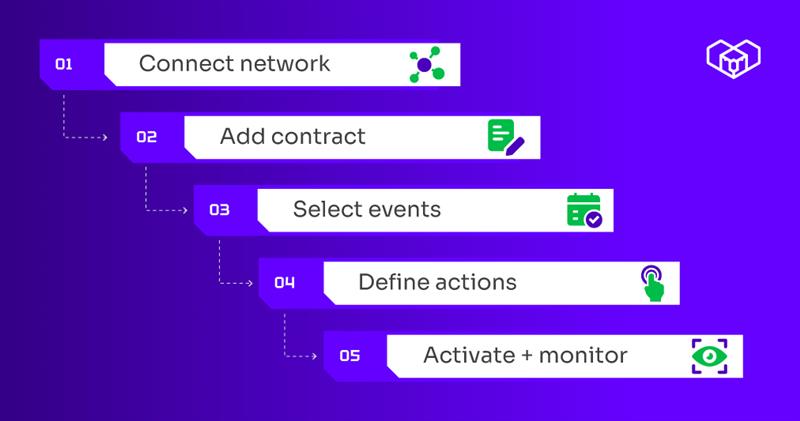 01 Connect network

02 Add contract

03 Select events

04 Define actions

05 Activate + monitor